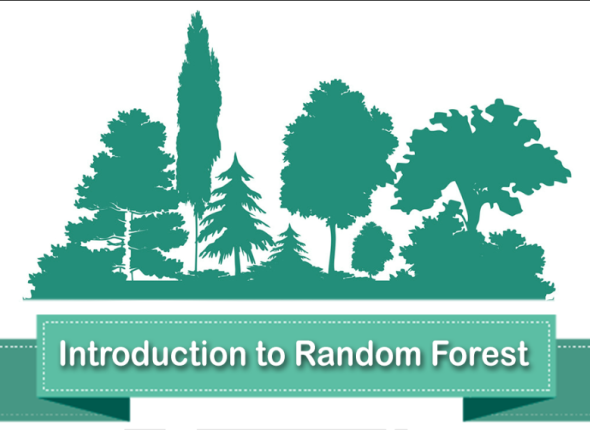 Introduction to Random Forest